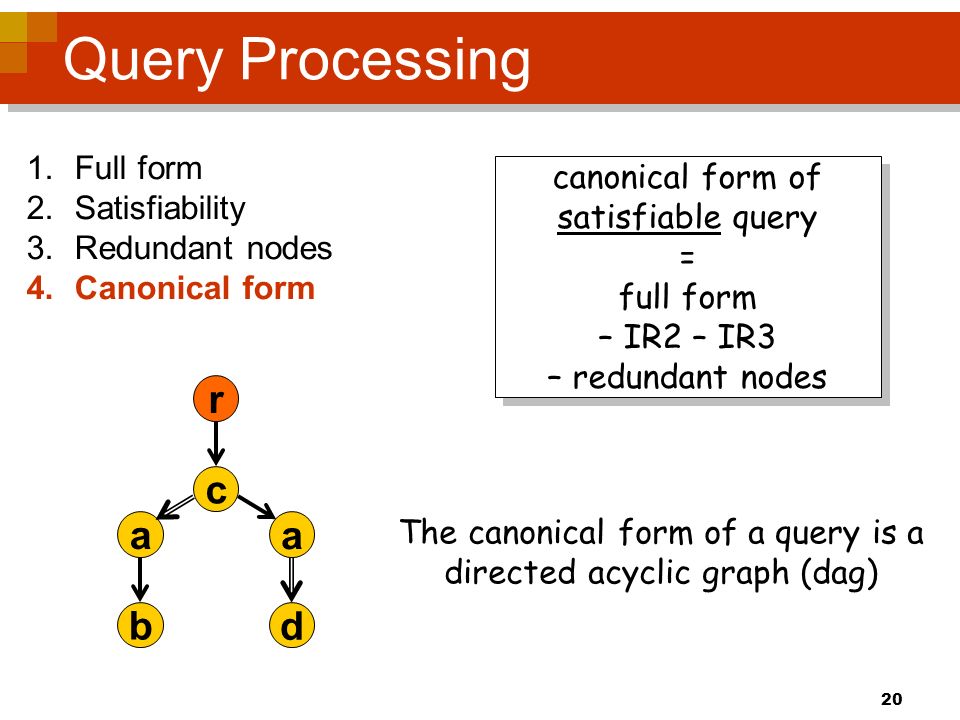 Query Processing

1. Full form
2. Satisfiability
3. Redundant nodes
4. Canonical form

canonical form of satisfiable query = full form – IR2 – IR3 – redundant nodes

r
c
a
a
b
d

The canonical form of a query is a directed acyclic graph (dag)

20